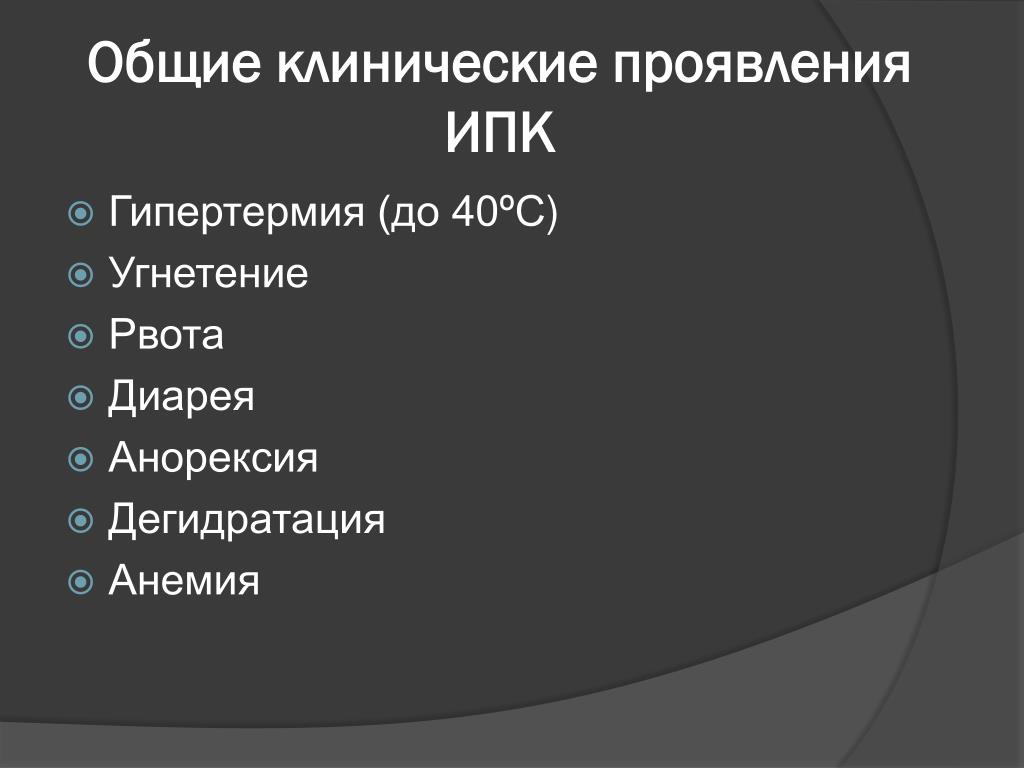 Общие клинические проявления ИПК

Гипертермия (до 40ºС)
Угнетение
Рвота
Диарея
Анорексия
Дегидратация
Анемия